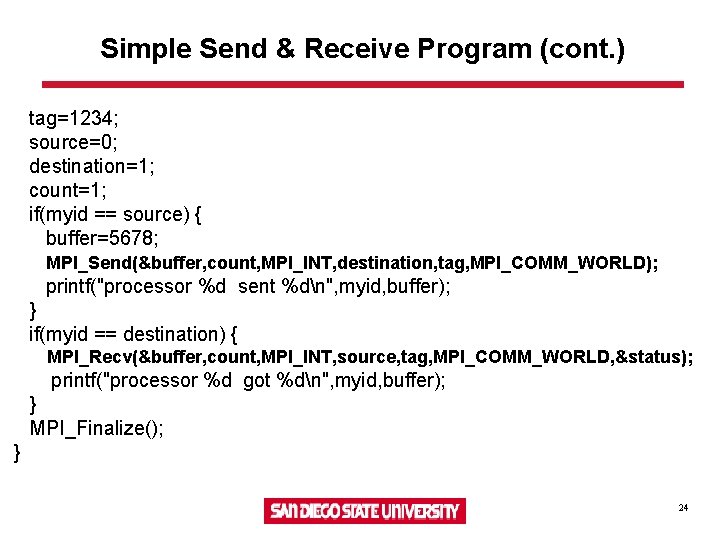 Simple Send & Receive Program (cont.)

tag=1234;
source=0;
destination=1;
count=1;
if(myid == source) {
buffer=5678;
MPI_Send(&buffer,count,MPI_INT,destination,tag,MPI_COMM_WORLD);
printf("processor %d sent %d\n",myid,buffer);
}
if(myid == destination) {
MPI_Recv(&buffer,count,MPI_INT,source,tag,MPI_COMM_WORLD,&status);
printf("processor %d got %d\n",myid,buffer);
}
MPI_Finalize();
}

SAN DIEGO STATE UNIVERSITY

24